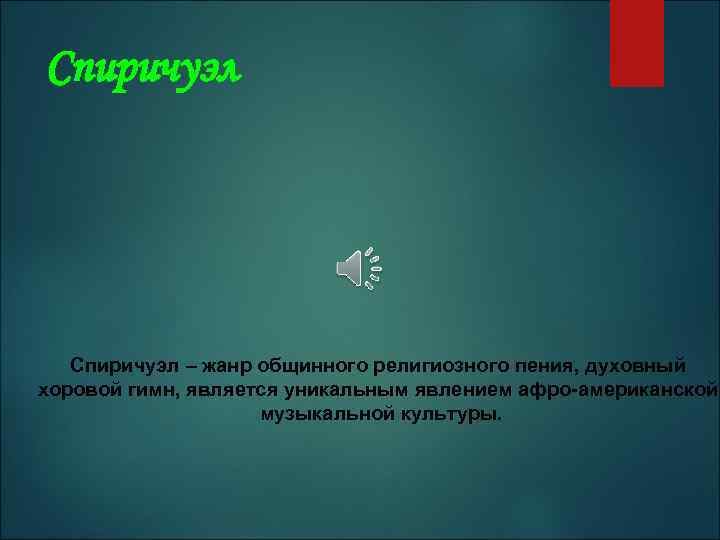 Спиричуэл

Спиричуэл – жанр общинного религиозного пения, духовный хоровой гимн, является уникальным явлением афро-американской музыкальной культуры.